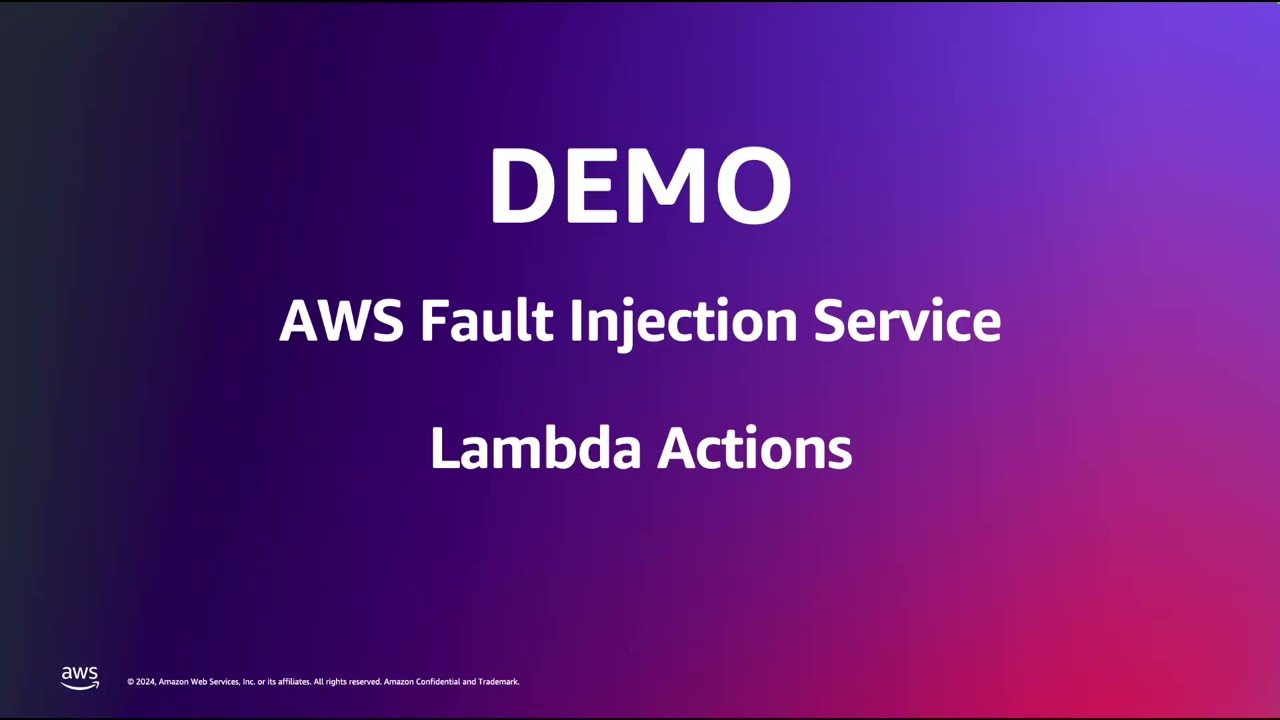 DEMO

AWS Fault Injection Service

Lambda Actions

aws

© 2024, Amazon Web Services, Inc. or its affiliates. All rights reserved. Amazon Confidential and Trademark.